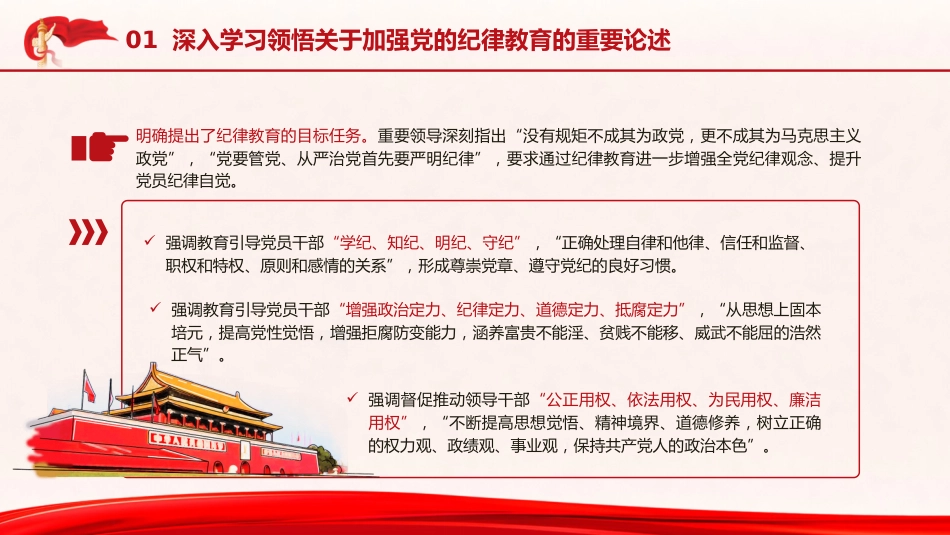 01 深入学习领悟关于加强党的纪律教育的重要论述

明确提出了纪律教育的目标任务。重要领导深刻指出“没有规矩不成其为政党，更不成其为马克思主义政党”，“党要管党、从严治党首先要严明纪律”，要求通过纪律教育进一步增强全党纪律观念、提升党员纪律自觉。

✓ 强调教育引导党员干部“学纪、知纪、明纪、守纪”，“正确处理自律和他律、信任和监督、职权和特权、原则和感情的关系”，形成尊崇党章、遵守党纪的良好习惯。

✓ 强调教育引导党员干部“增强政治定力、纪律定力、道德定力、抵腐定力”，“从思想上固本培元，提高党性觉悟，增强拒腐防变能力，涵养富贵不能淫、贫贱不能移、威武不能屈的浩然正气”。

✓ 强调督促推动领导干部“公正用权、依法用权、为民用权、廉洁用权”，“不断提高思想觉悟、精神境界、道德修养，树立正确的权力观、政绩观、事业观，保持共产党人的政治本色”。